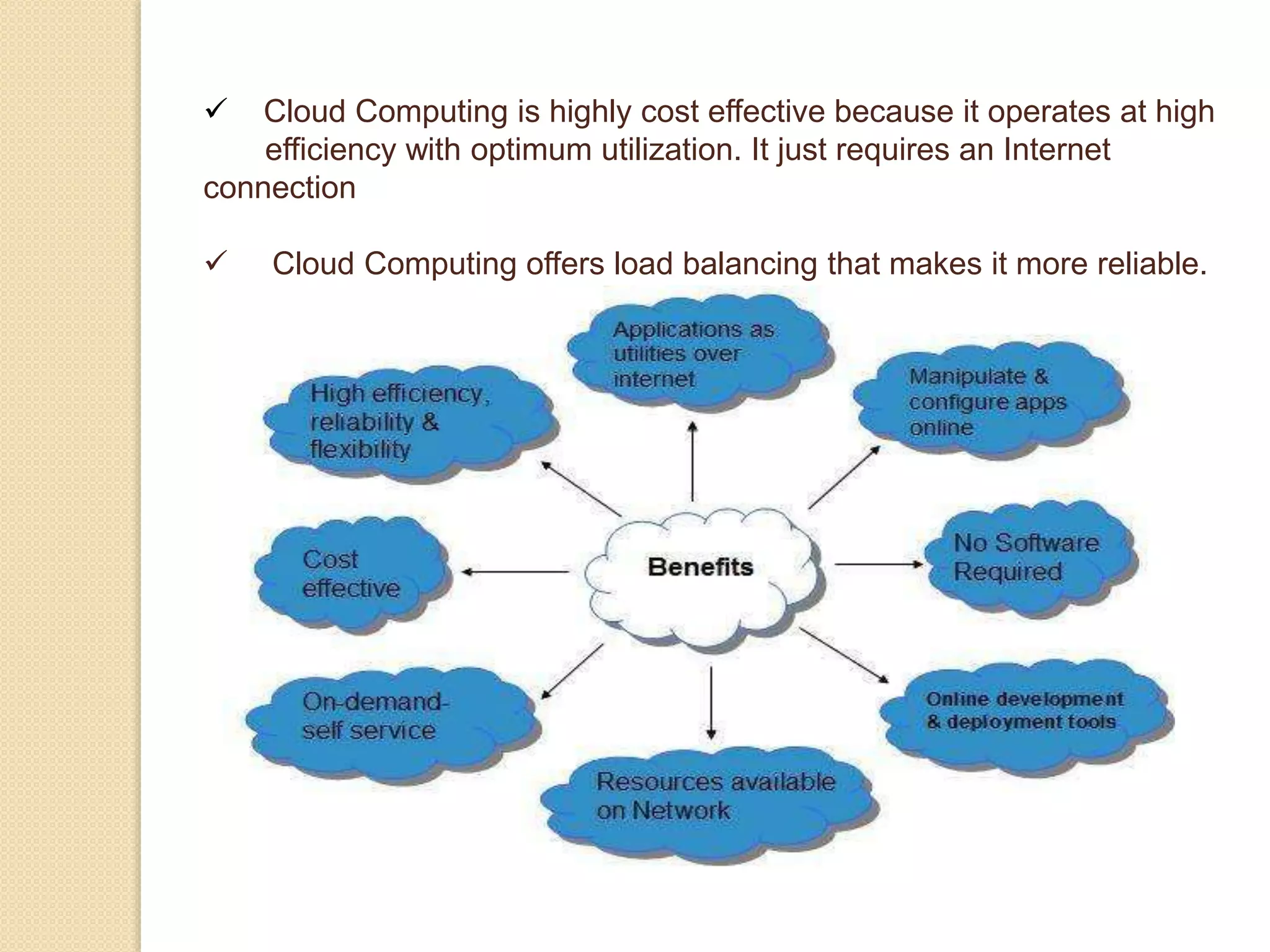 ✓ Cloud Computing is highly cost effective because it operates at high efficiency with optimum utilization. It just requires an Internet connection

✓ Cloud Computing offers load balancing that makes it more reliable.

Applications as utilities over internet

High efficiency, reliability & flexibility

Manipulate & configure apps online

Cost effective

Benefits

No Software Required

On-demand-self service

Online development & deployment tools

Resources available on Network